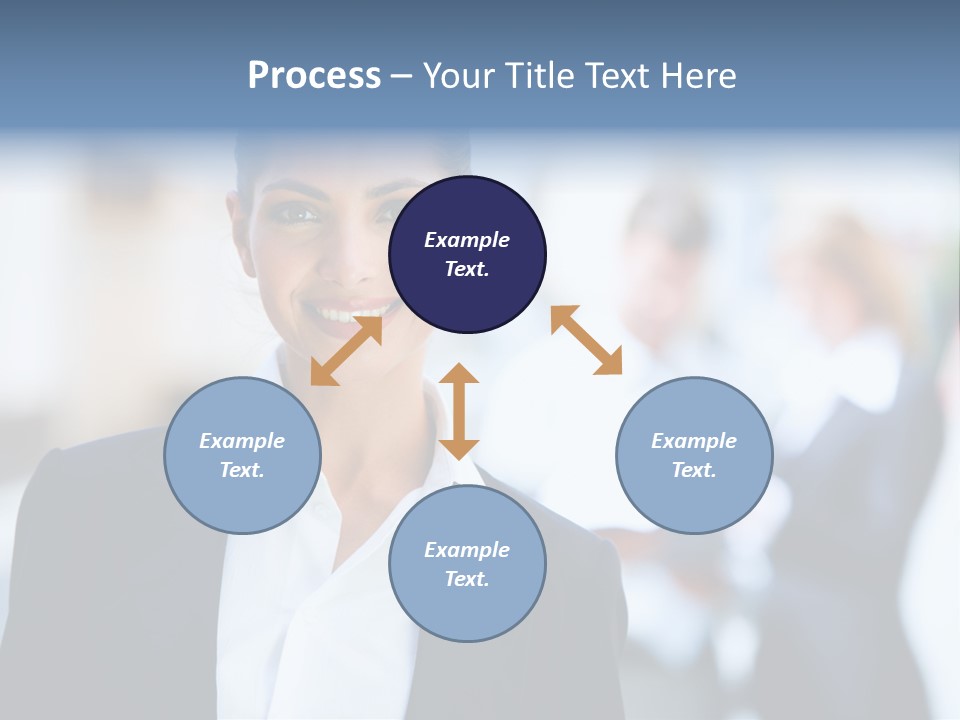 Process – Your Title Text Here

Example Text.

Example Text.

Example Text.

Example Text.